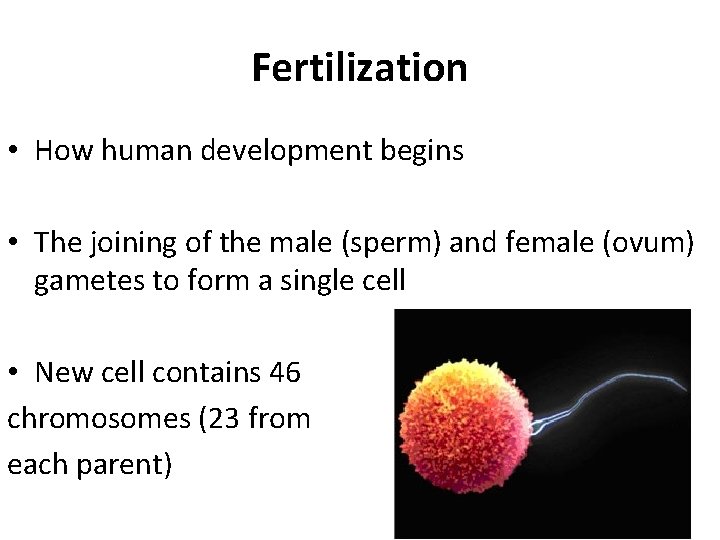 Fertilization

• How human development begins

• The joining of the male (sperm) and female (ovum) gametes to form a single cell

• New cell contains 46 chromosomes (23 from each parent)